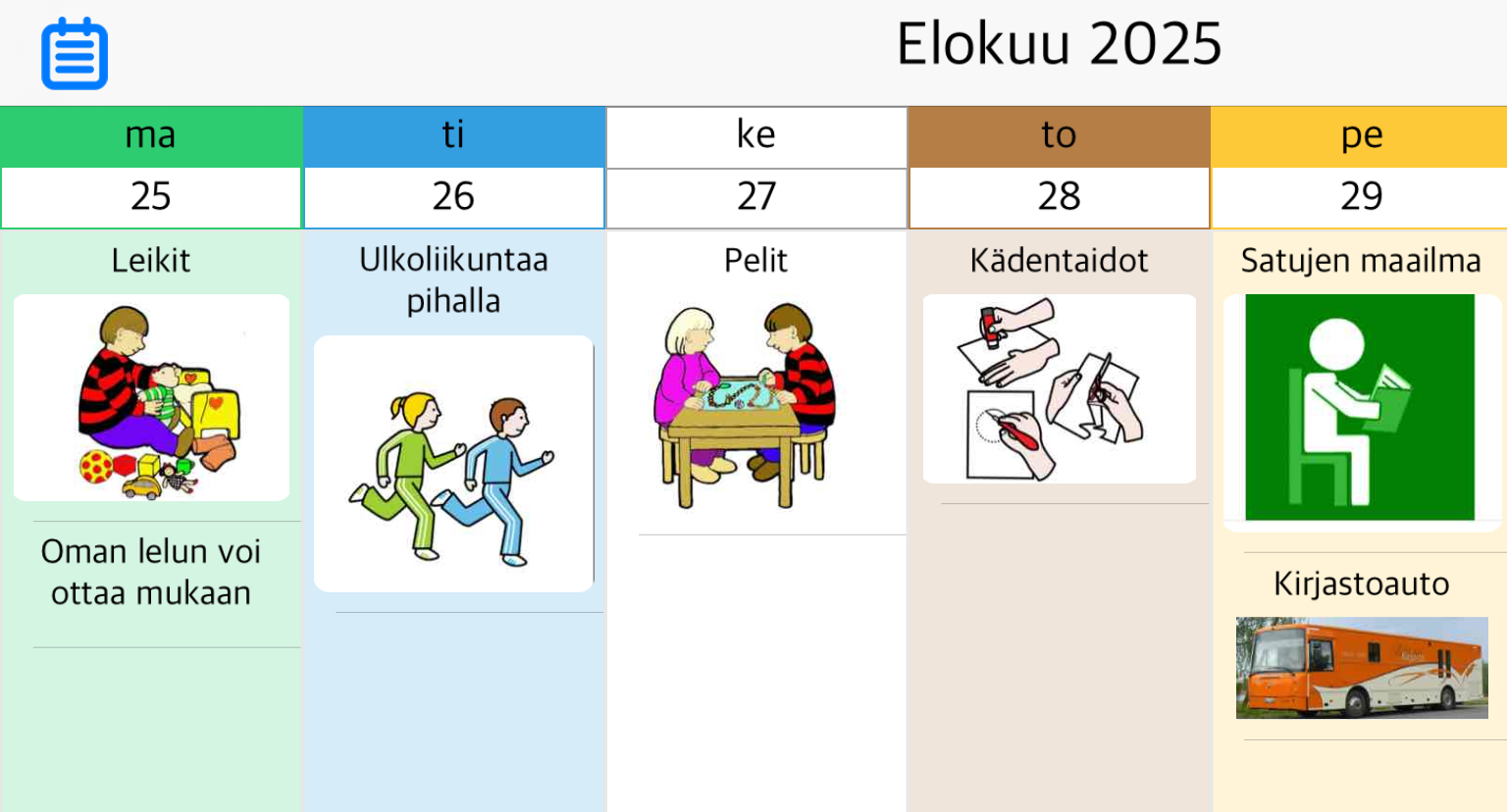 Elokuu 2025

| ma | ti | ke | to | pe |
|---|---|---|---|---|
| 25 | 26 | 27 | 28 | 29 |
| Leikit | Ulkoliikuntaa pihalla | Pelit | Kädentaidot | Satujen maailma |
| Oman lelun voi ottaa mukaan | | | | Kirjastoauto |